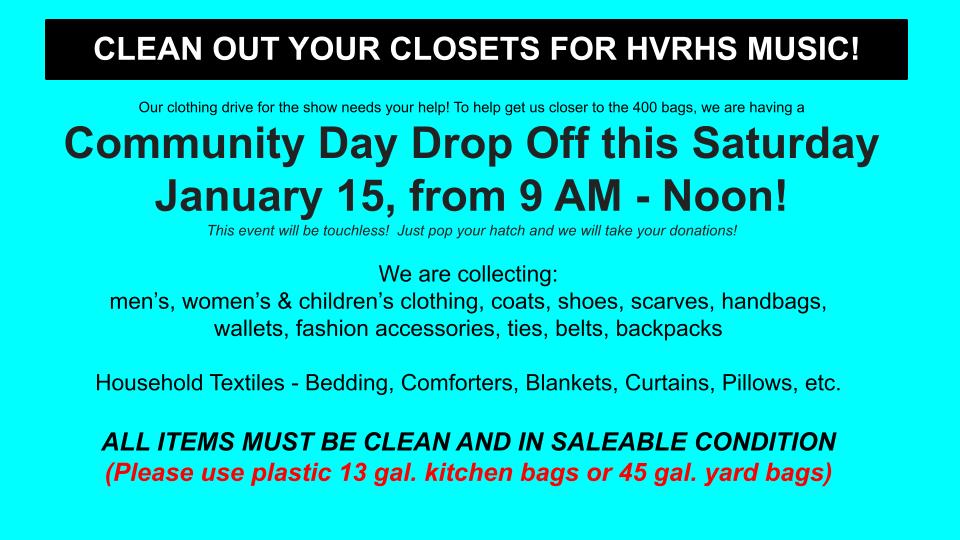 CLEAN OUT YOUR CLOSETS FOR HVRHS MUSIC!

Our clothing drive for the show needs your help! To help get us closer to the 400 bags, we are having a

Community Day Drop Off this Saturday January 15, from 9 AM - Noon!

This event will be touchless! Just pop your hatch and we will take your donations!

We are collecting:
men's, women's & children's clothing, coats, shoes, scarves, handbags, wallets, fashion accessories, ties, belts, backpacks

Household Textiles - Bedding, Comforters, Blankets, Curtains, Pillows, etc.

ALL ITEMS MUST BE CLEAN AND IN SALEABLE CONDITION
(Please use plastic 13 gal. kitchen bags or 45 gal. yard bags)